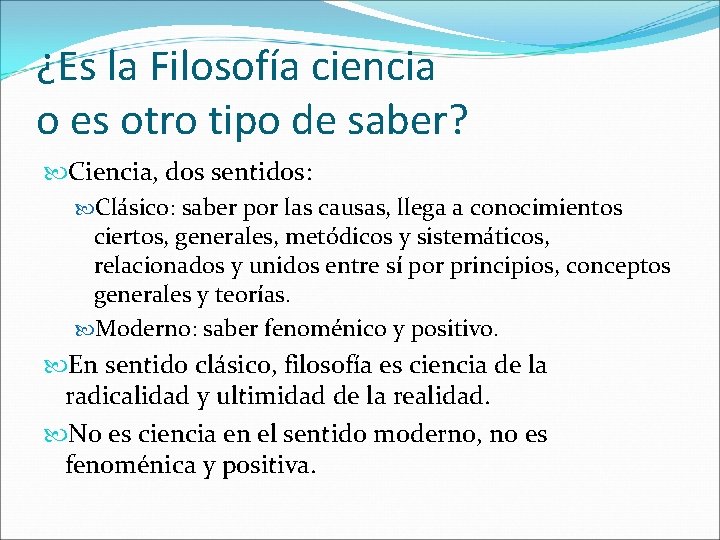 ¿Es la Filosofía ciencia o es otro tipo de saber?

Ciencia, dos sentidos:

Clásico: saber por las causas, llega a conocimientos ciertos, generales, metódicos y sistemáticos, relacionados y unidos entre sí por principios, conceptos generales y teorías.

Moderno: saber fenoménico y positivo.

En sentido clásico, filosofía es ciencia de la radicalidad y ultimidad de la realidad.

No es ciencia en el sentido moderno, no es fenoménica y positiva.